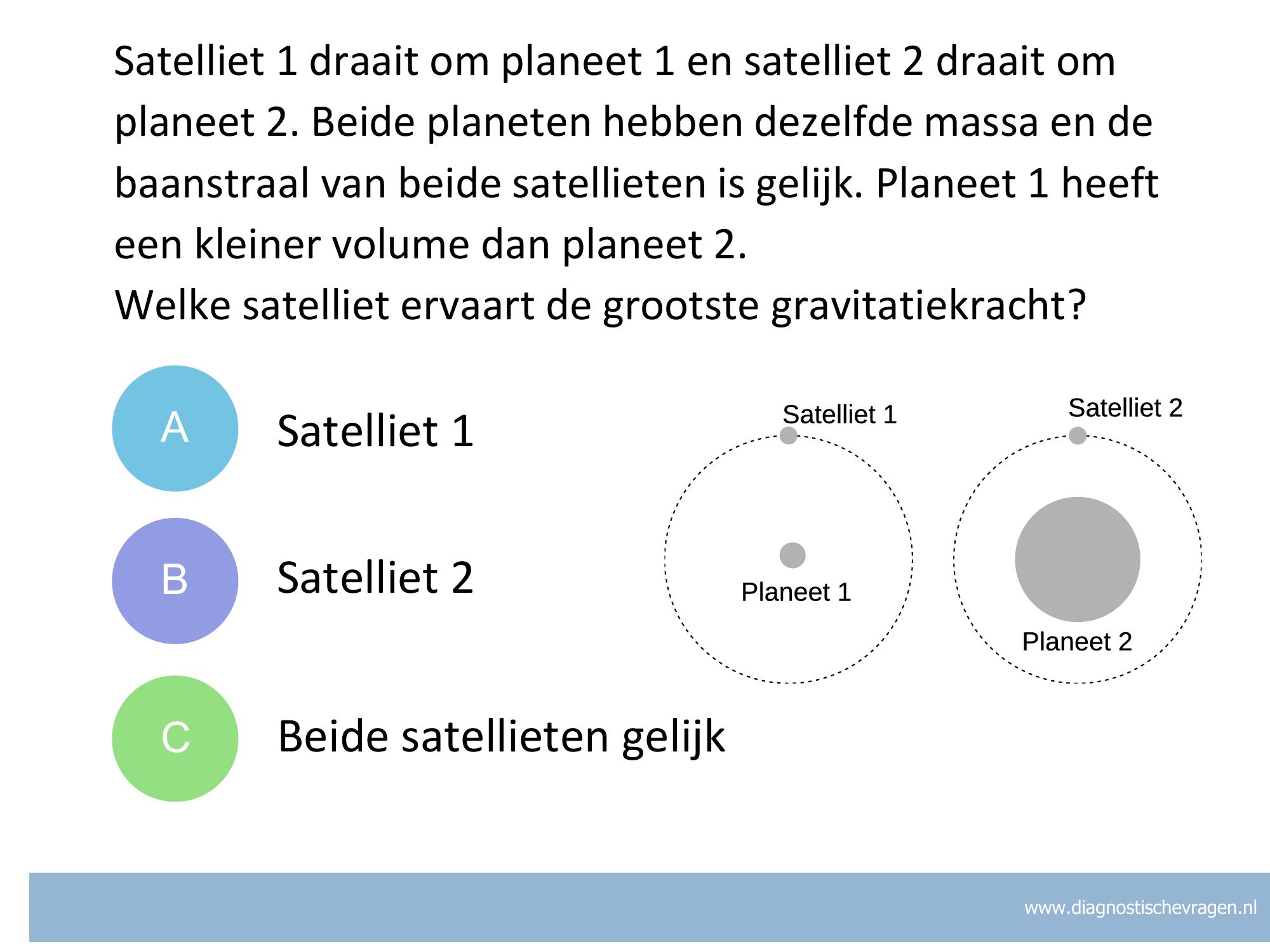 Satelliet 1 draait om planeet 1 en satelliet 2 draait om planeet 2. Beide planeten hebben dezelfde massa en de baanstraal van beide satellieten is gelijk. Planeet 1 heeft een kleiner volume dan planeet 2.
Welke satelliet ervaart de grootste gravitatiekracht?

A
Satelliet 1

B
Satelliet 2

C
Beide satellieten gelijk

Satelliet 1
Planeet 1
Satelliet 2
Planeet 2

www.diagnostischevragen.nl